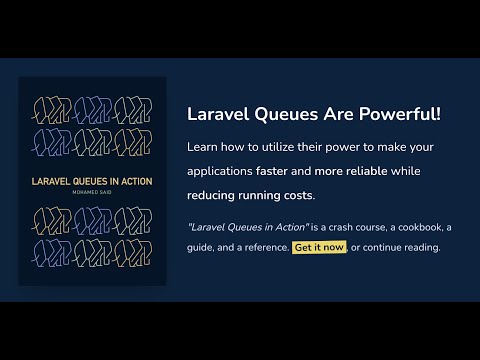 LARAVEL QUEUES IN ACTION
MOHAMED SAID

Laravel Queues Are Powerful!

Learn how to utilize their power to make your applications faster and more reliable while reducing running costs.

"Laravel Queues in Action" is a crash course, a cookbook, a guide, and a reference. Get it now, or continue reading.